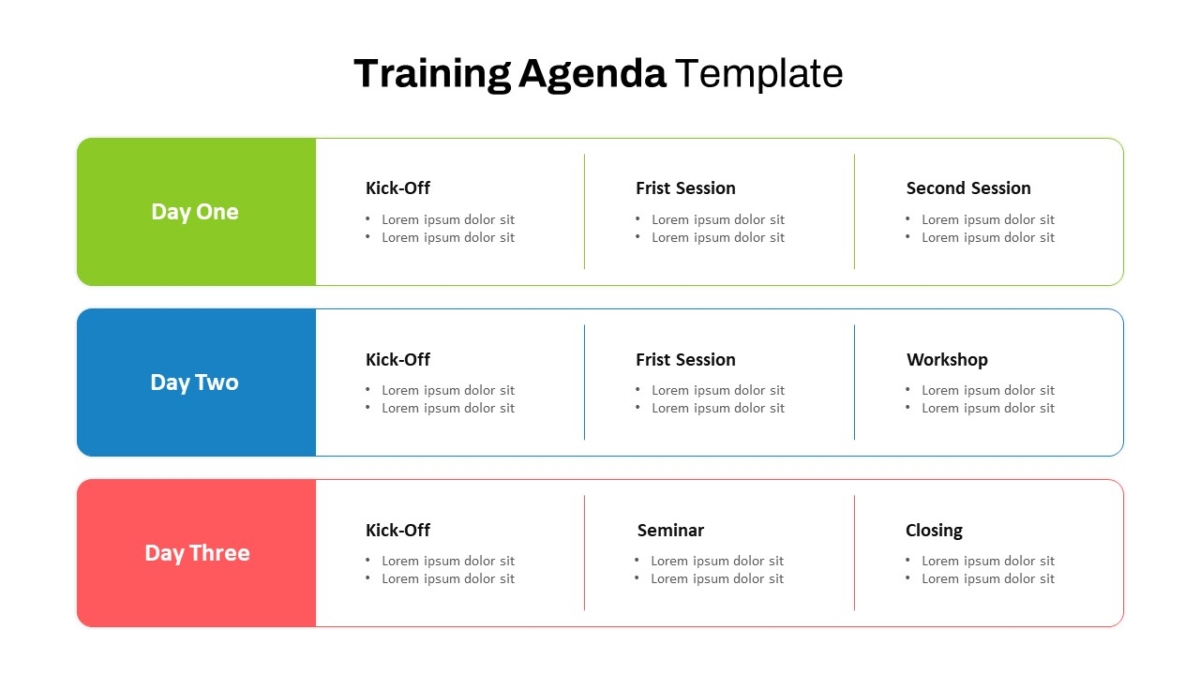 Training Agenda Template

Day One

Kick-Off
• Lorem ipsum dolor sit
• Lorem ipsum dolor sit

Frist Session
• Lorem ipsum dolor sit
• Lorem ipsum dolor sit

Second Session
• Lorem ipsum dolor sit
• Lorem ipsum dolor sit

Day Two

Kick-Off
• Lorem ipsum dolor sit
• Lorem ipsum dolor sit

Frist Session
• Lorem ipsum dolor sit
• Lorem ipsum dolor sit

Workshop
• Lorem ipsum dolor sit
• Lorem ipsum dolor sit

Day Three

Kick-Off
• Lorem ipsum dolor sit
• Lorem ipsum dolor sit

Seminar
• Lorem ipsum dolor sit
• Lorem ipsum dolor sit

Closing
• Lorem ipsum dolor sit
• Lorem ipsum dolor sit